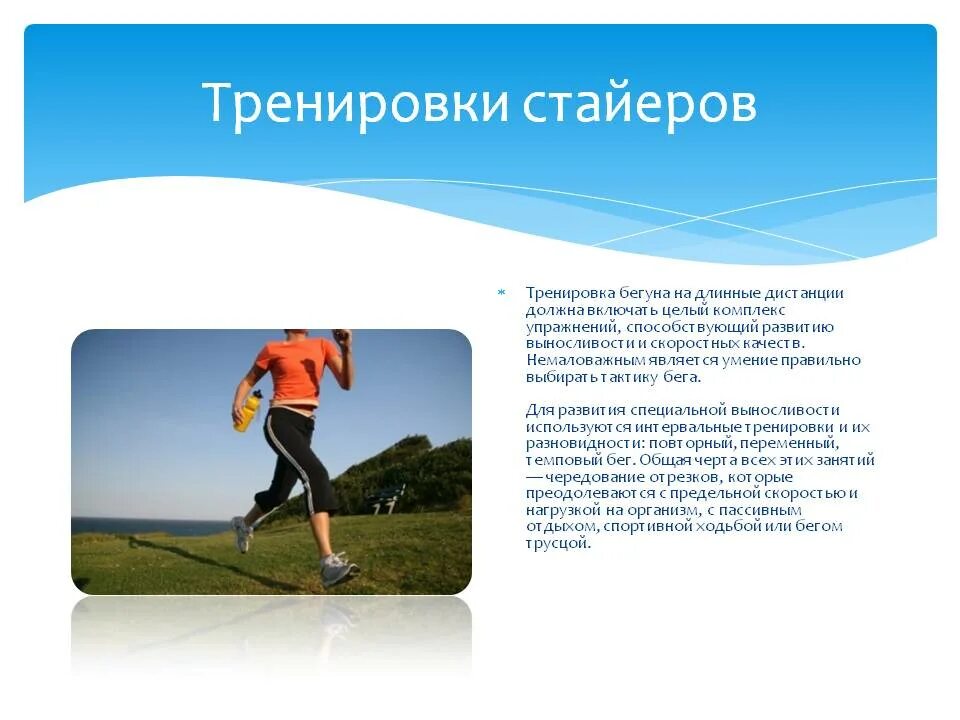 Тренировки стайеров

Тренировка бегуна на длинные дистанции должна включать целый комплекс упражнений, способствующий развитию выносливости и скоростных качеств. Немаловажным является умение правильно выбирать тактику бега.

Для развития специальной выносливости используются интервальные тренировки и их разновидности: повторный, переменный, темповый бег. Общая черта всех этих занятий — чередование отрезков, которые преодолеваются с предельной скоростью и нагрузкой на организм, с пассивным отдыхом, спортивной ходьбой или бегом трусцой.